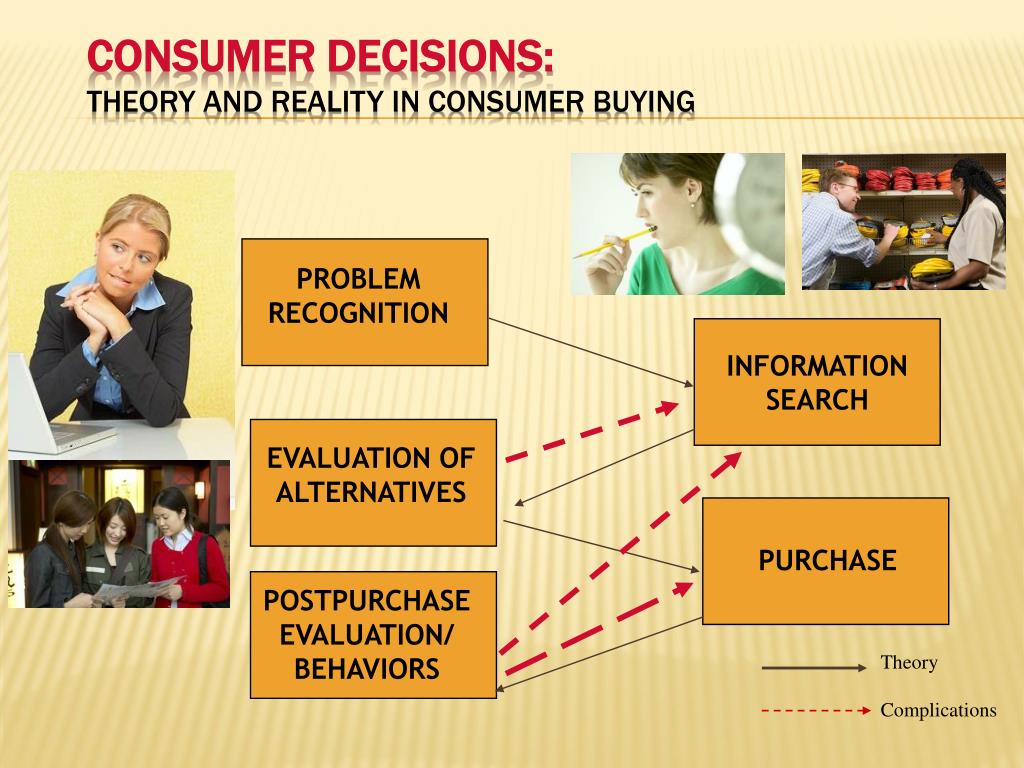 CONSUMER DECISIONS:
THEORY AND REALITY IN CONSUMER BUYING

PROBLEM RECOGNITION

INFORMATION SEARCH

EVALUATION OF ALTERNATIVES

PURCHASE

POSTPURCHASE EVALUATION/ BEHAVIORS

Theory

Complications